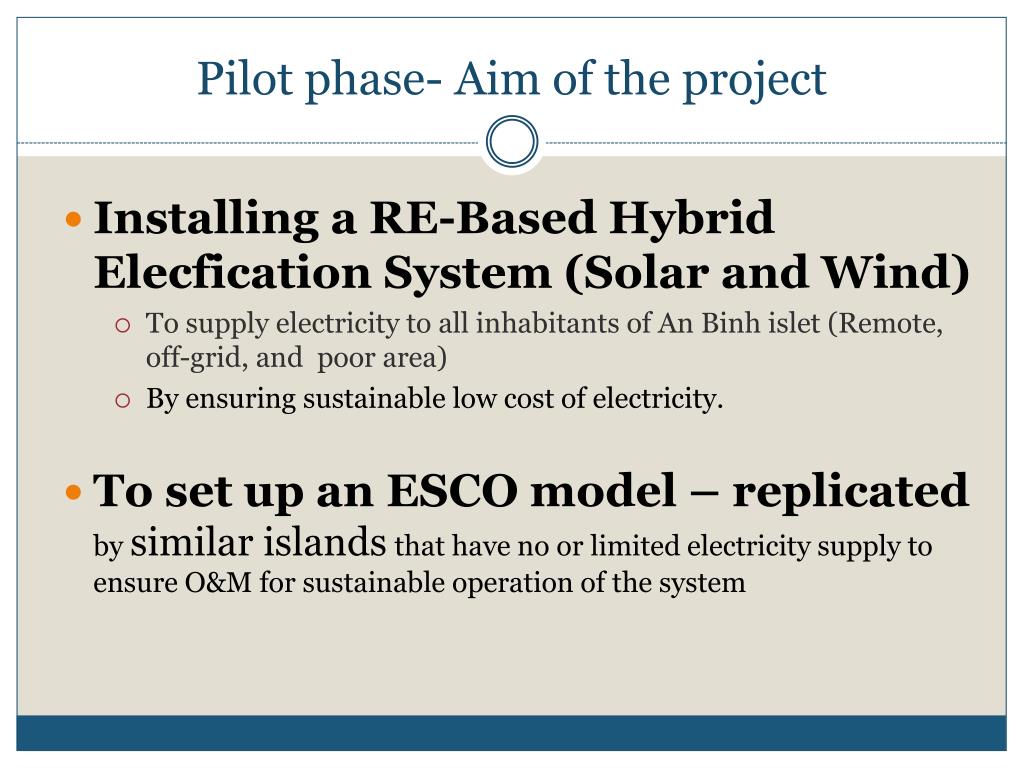 Pilot phase- Aim of the project

Installing a RE-Based Hybrid Elecfication System (Solar and Wind)

To supply electricity to all inhabitants of An Binh islet (Remote, off-grid, and poor area)

By ensuring sustainable low cost of electricity.

To set up an ESCO model – replicated by similar islands that have no or limited electricity supply to ensure O&M for sustainable operation of the system